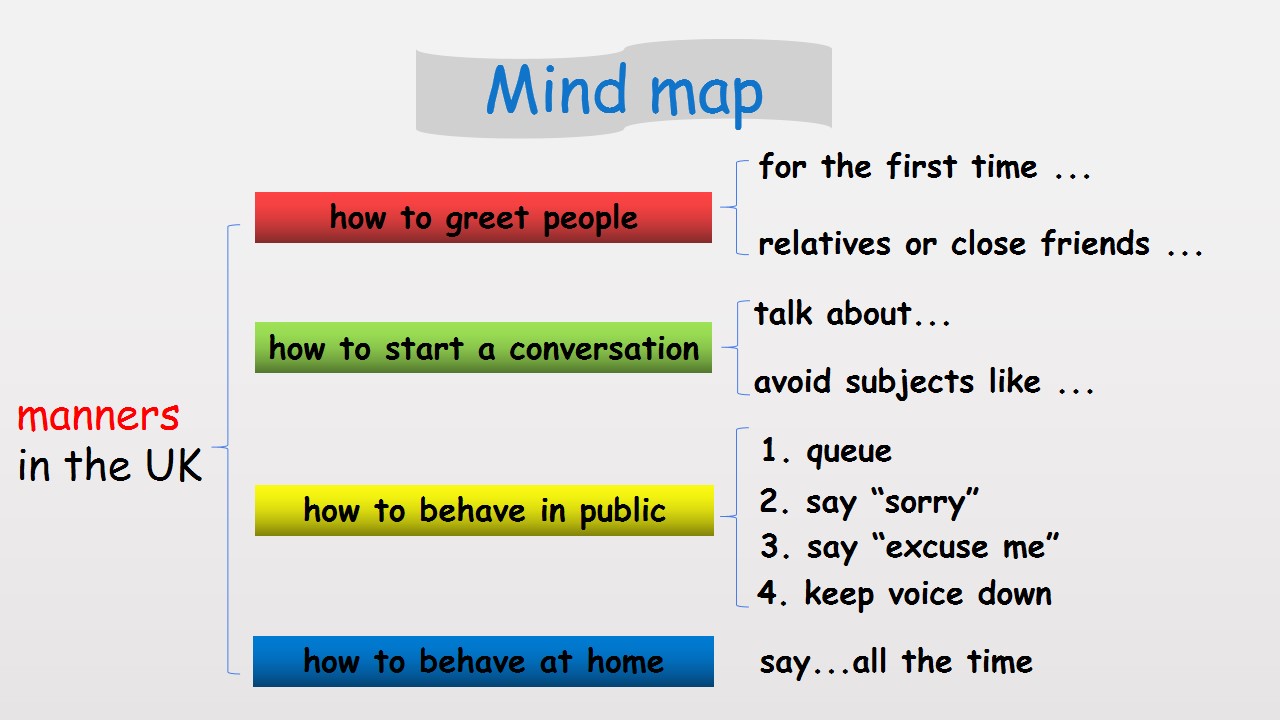 Mind map

manners in the UK

how to greet people

for the first time ...

relatives or close friends ...

how to start a conversation

talk about...

avoid subjects like ...

how to behave in public

1. queue

2. say “sorry”

3. say “excuse me”

4. keep voice down

how to behave at home

say...all the time